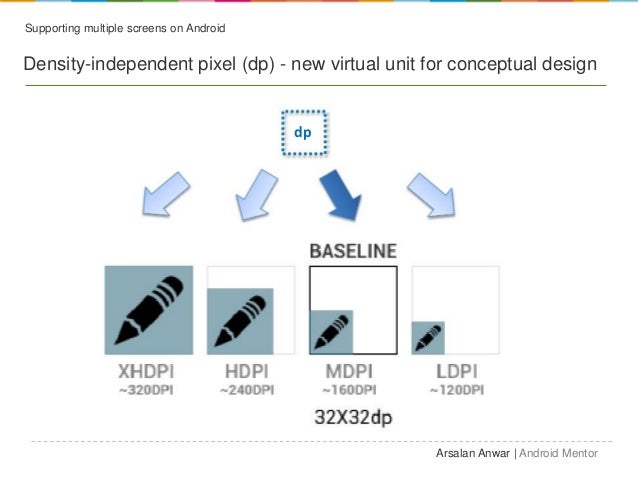 Supporting multiple screens on Android

Density-independent pixel (dp) - new virtual unit for conceptual design

dp

BASELINE

XHDPI
~320DPI

HDPI
~240DPI

MDPI
~160DPI

LDPI
~120DPI

32X32dp

Arsalan Anwar | Android Mentor